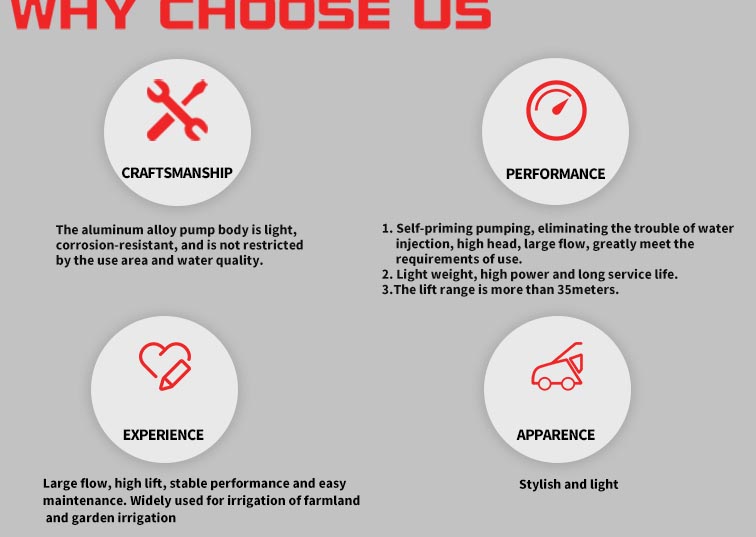 WHY CHOOSE US

CRAFTSMANSHIP

The aluminum alloy pump body is light, corrosion-resistant, and is not restricted by the use area and water quality.

PERFORMANCE

1. Self-priming pumping, eliminating the trouble of water injection, high head, large flow, greatly meet the requirements of use.
2. Light weight, high power and long service life.
3.The lift range is more than 35meters.

EXPERIENCE

Large flow, high lift, stable performance and easy maintenance. Widely used for irrigation of farmland and garden irrigation

APPARENCE

Stylish and light